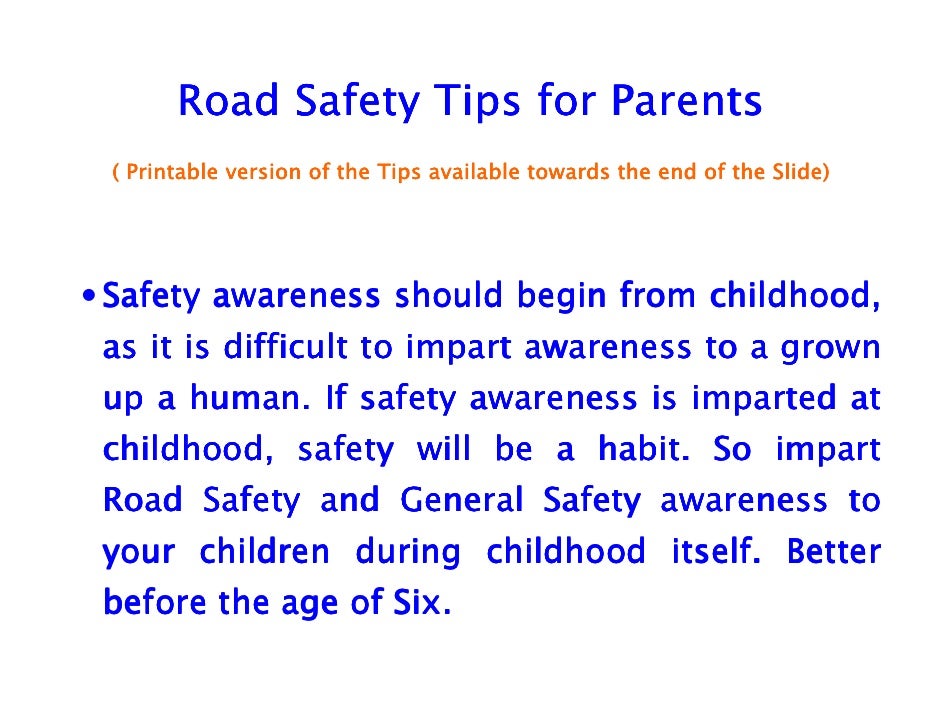 Road Safety Tips for Parents

( Printable version of the Tips available towards the end of the Slide)

• Safety awareness should begin from childhood, as it is difficult to impart awareness to a grown up a human. If safety awareness is imparted at childhood, safety will be a habit. So impart Road Safety and General Safety awareness to your children during childhood itself. Better before the age of Six.